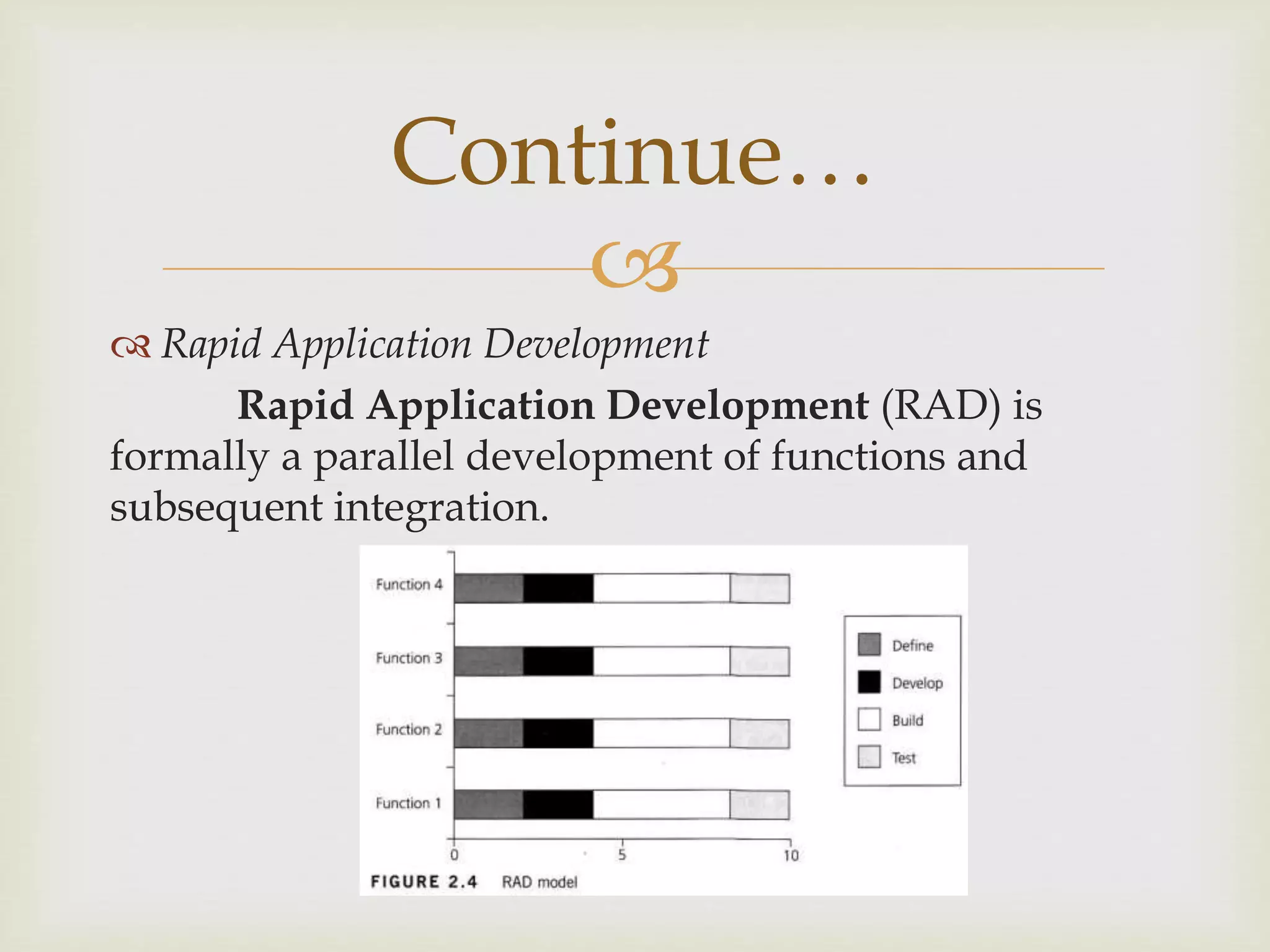 Continue…

Rapid Application Development

Rapid Application Development (RAD) is formally a parallel development of functions and subsequent integration.

Function 4
Function 3
Function 2
Function 1

0
5
10

Define
Develop
Build
Test

FIGURE 2.4 RAD model